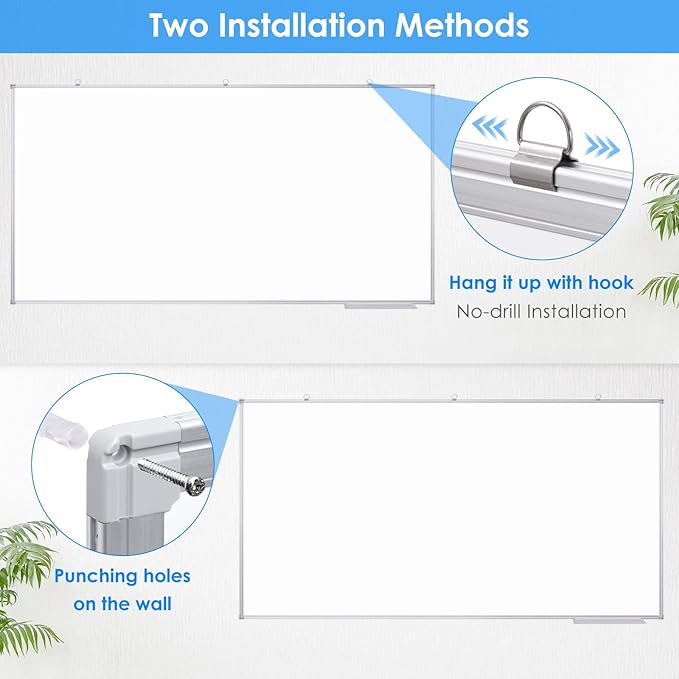 Two Installation Methods

Hang it up with hook
No-drill Installation

Punching holes on the wall